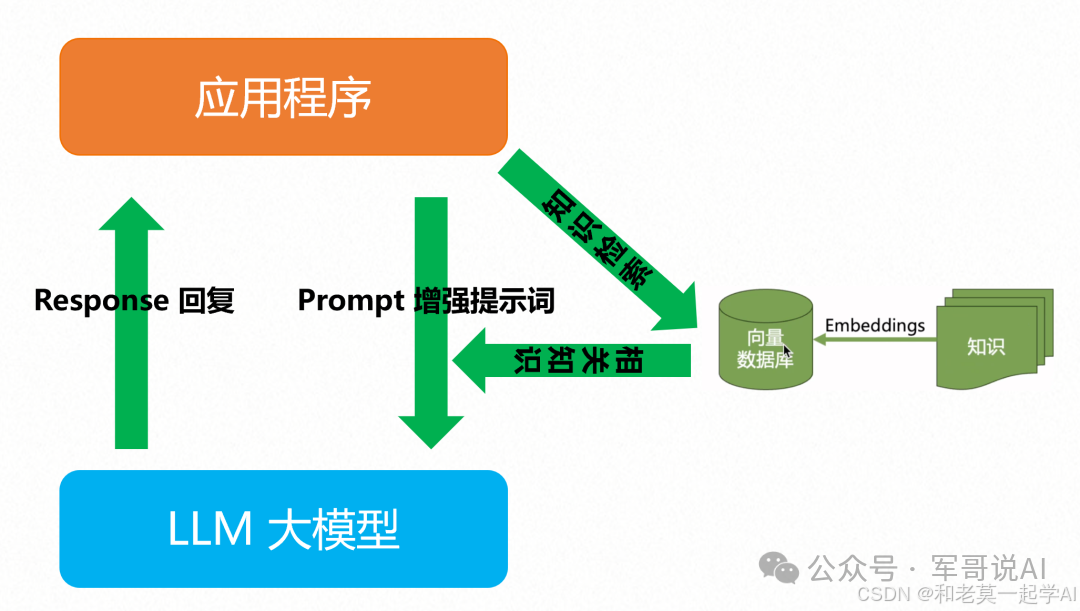 应用程序

知识检索

Response 回复

Prompt 增强提示词

相关知识

向量数据库

Embeddings

知识

LLM 大模型

公众号 · 军哥说AI
CSDN @和老莫一起学AI